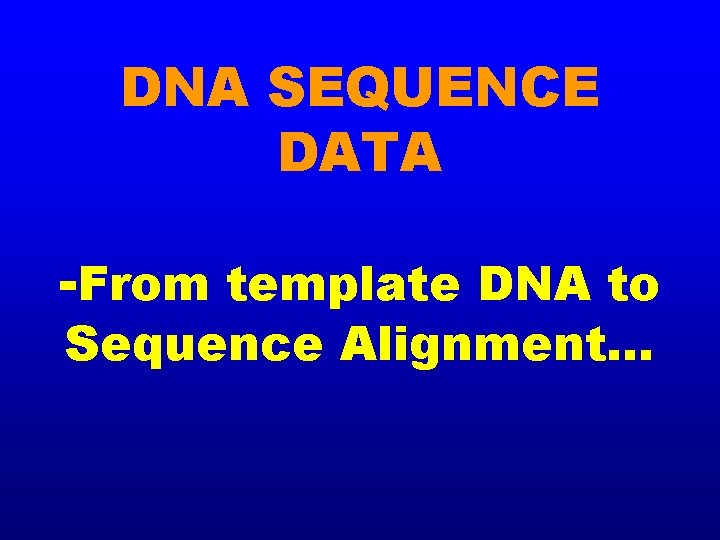 DNA SEQUENCE DATA

-From template DNA to Sequence Alignment…